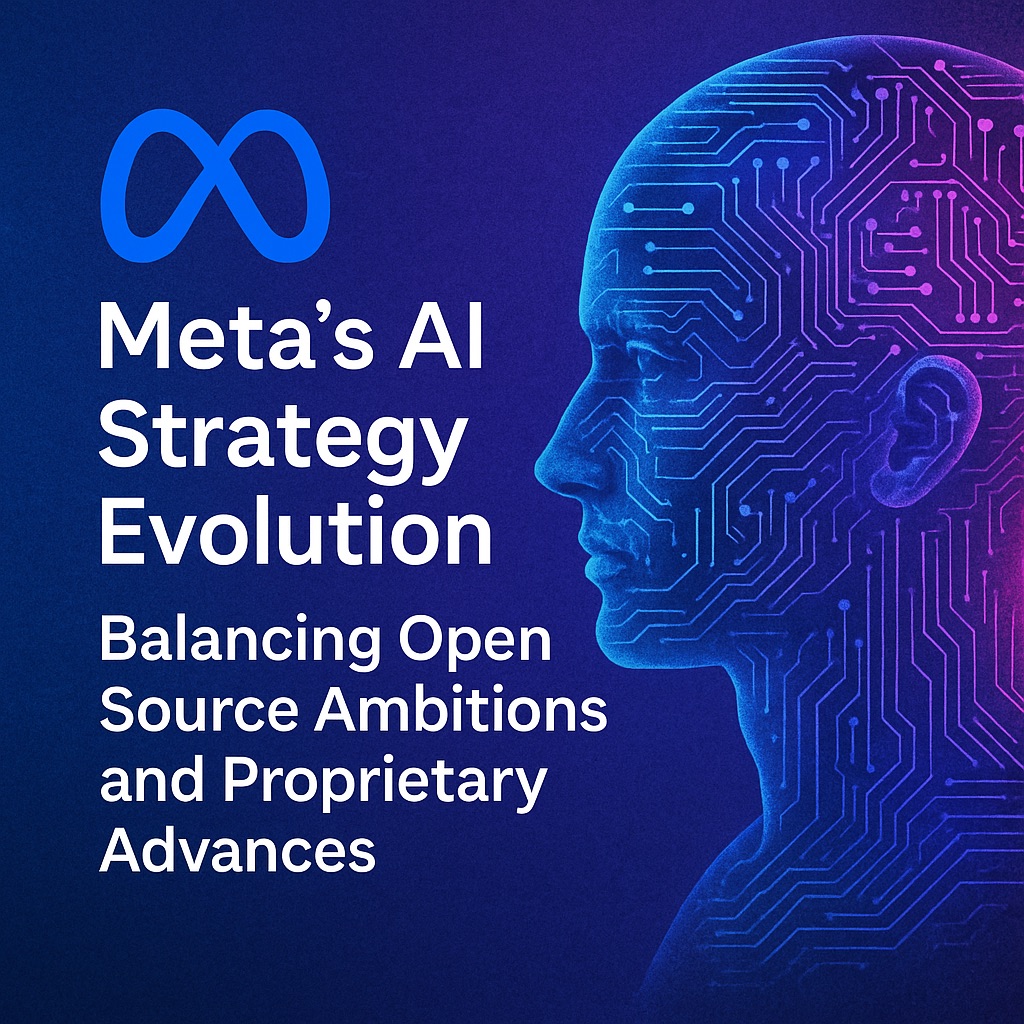 Meta's AI Strategy Evolution

Balancing Open Source Ambitions and Proprietary Advances